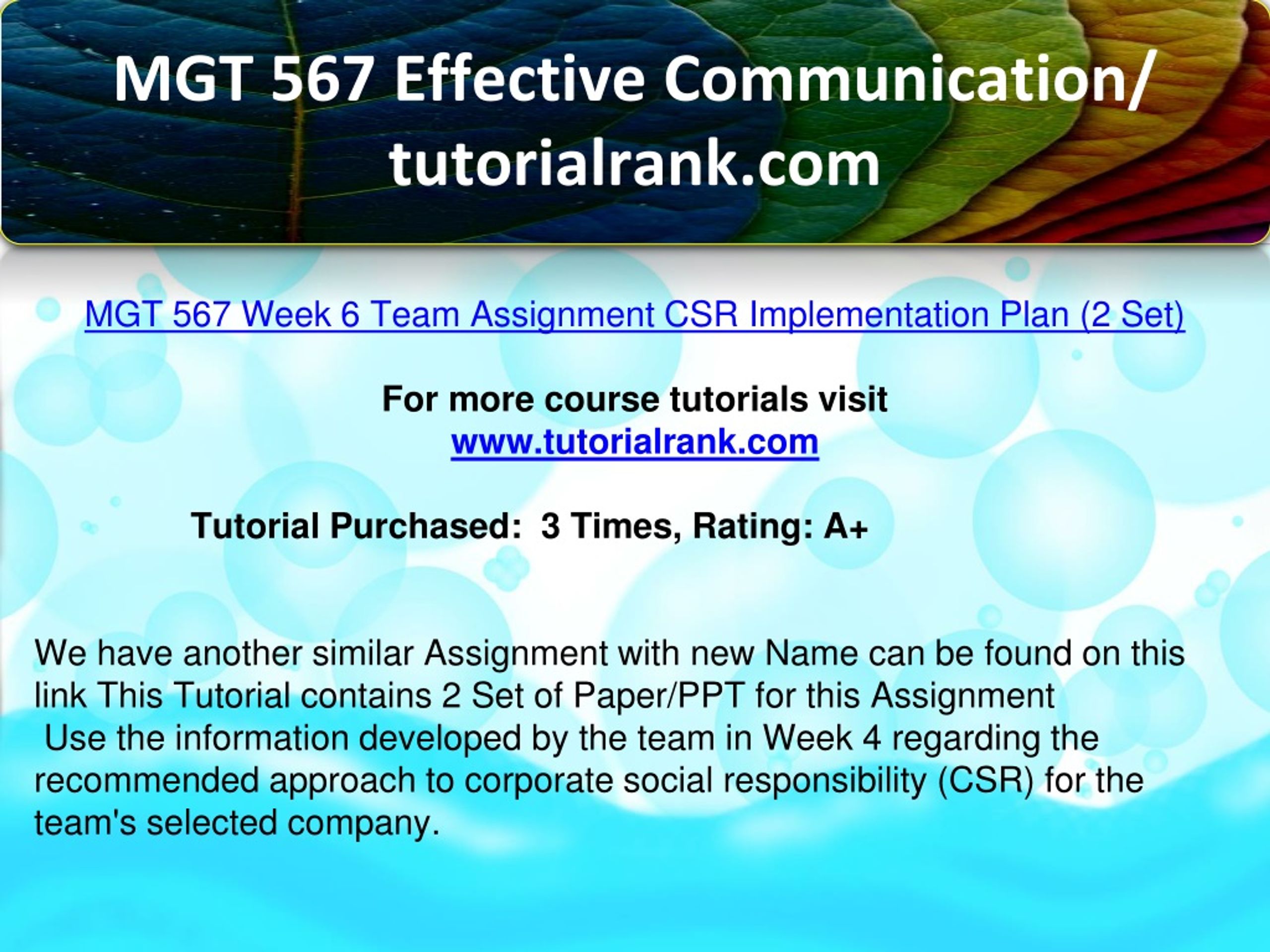 MGT 567 Effective Communication/ tutorialrank.com

MGT 567 Week 6 Team Assignment CSR Implementation Plan (2 Set)

For more course tutorials visit
www.tutorialrank.com

Tutorial Purchased: 3 Times, Rating: A+

We have another similar Assignment with new Name can be found on this link This Tutorial contains 2 Set of Paper/PPT for this Assignment
Use the information developed by the team in Week 4 regarding the recommended approach to corporate social responsibility (CSR) for the team's selected company.